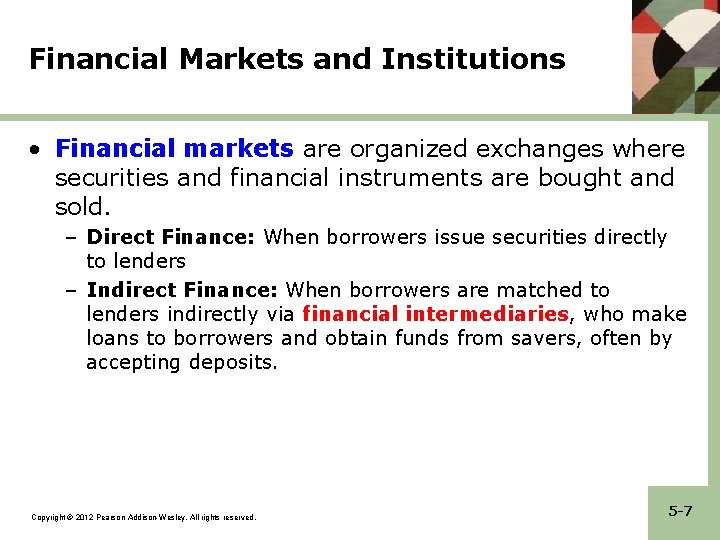 Financial Markets and Institutions

• Financial markets are organized exchanges where securities and financial instruments are bought and sold.

– Direct Finance: When borrowers issue securities directly to lenders

– Indirect Finance: When borrowers are matched to lenders indirectly via financial intermediaries, who make loans to borrowers and obtain funds from savers, often by accepting deposits.

Copyright © 2012 Pearson Addison-Wesley. All rights reserved.

5-7